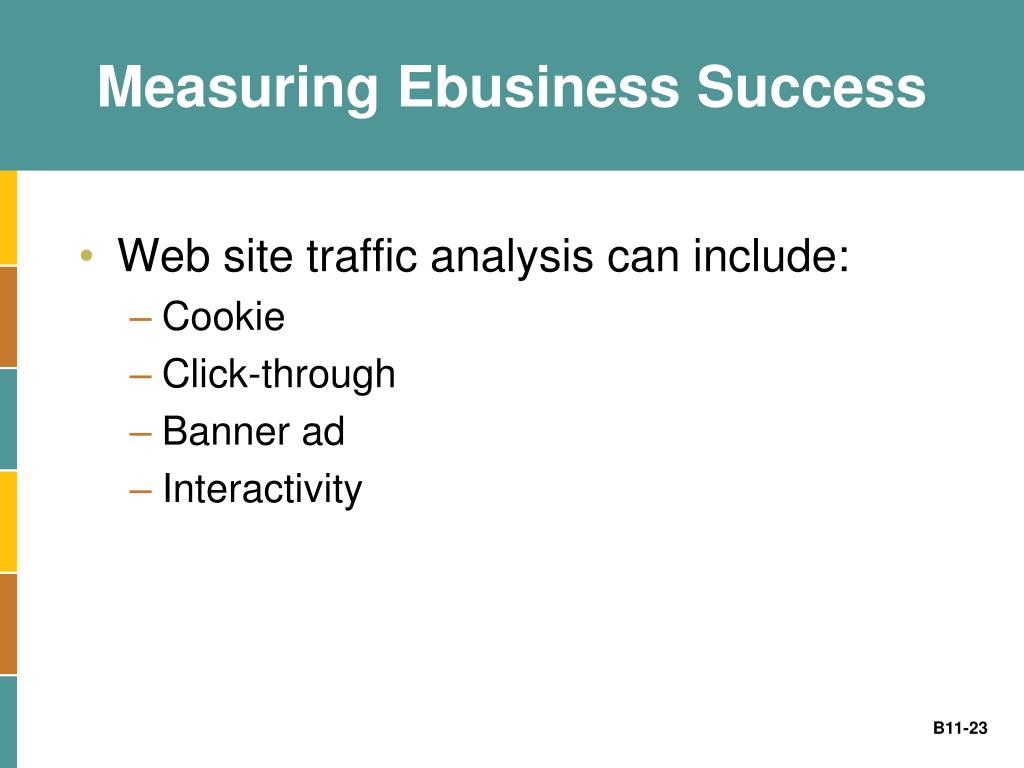 Measuring Ebusiness Success

• Web site traffic analysis can include:
– Cookie
– Click-through
– Banner ad
– Interactivity

B11-23